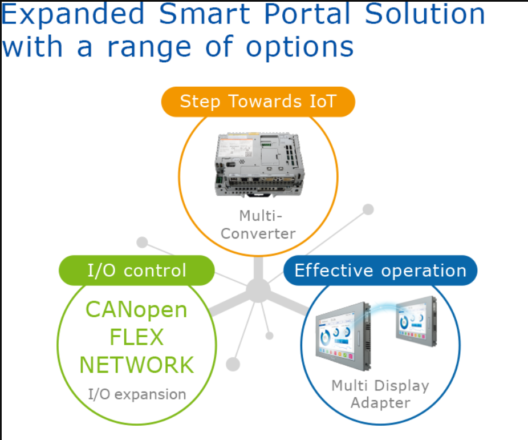 Expanded Smart Portal Solution with a range of options

Step Towards IoT

Multi-Converter

I/O control

CANopen FLEX NETWORK

I/O expansion

Effective operation

Multi Display Adapter